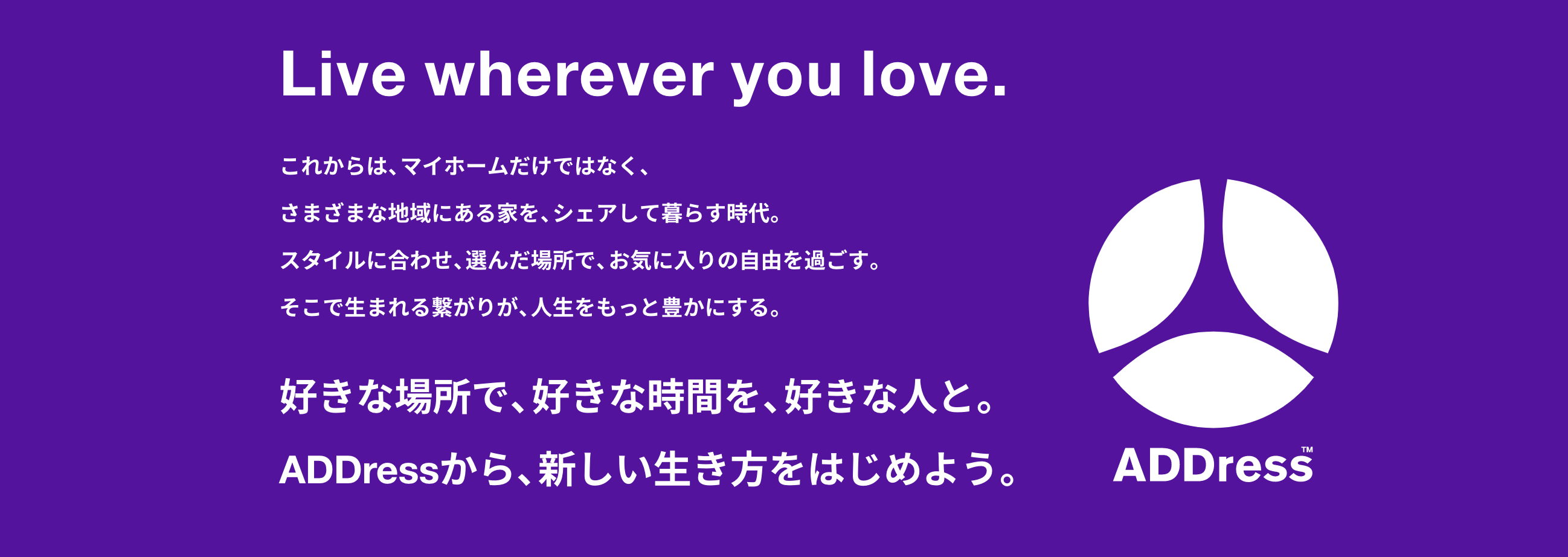 Live wherever you love.

これからは、マイホームだけではなく、
さまざまな地域にある家を、シェアして暮らす時代。
スタイルに合わせ、選んだ場所で、お気に入りの自由を過ごす。
そこで生まれる繋がりが、人生をもっと豊かにする。

好きな場所で、好きな時間を、好きな人と。
ADDressから、新しい生き方をはじめよう。

ADDress™